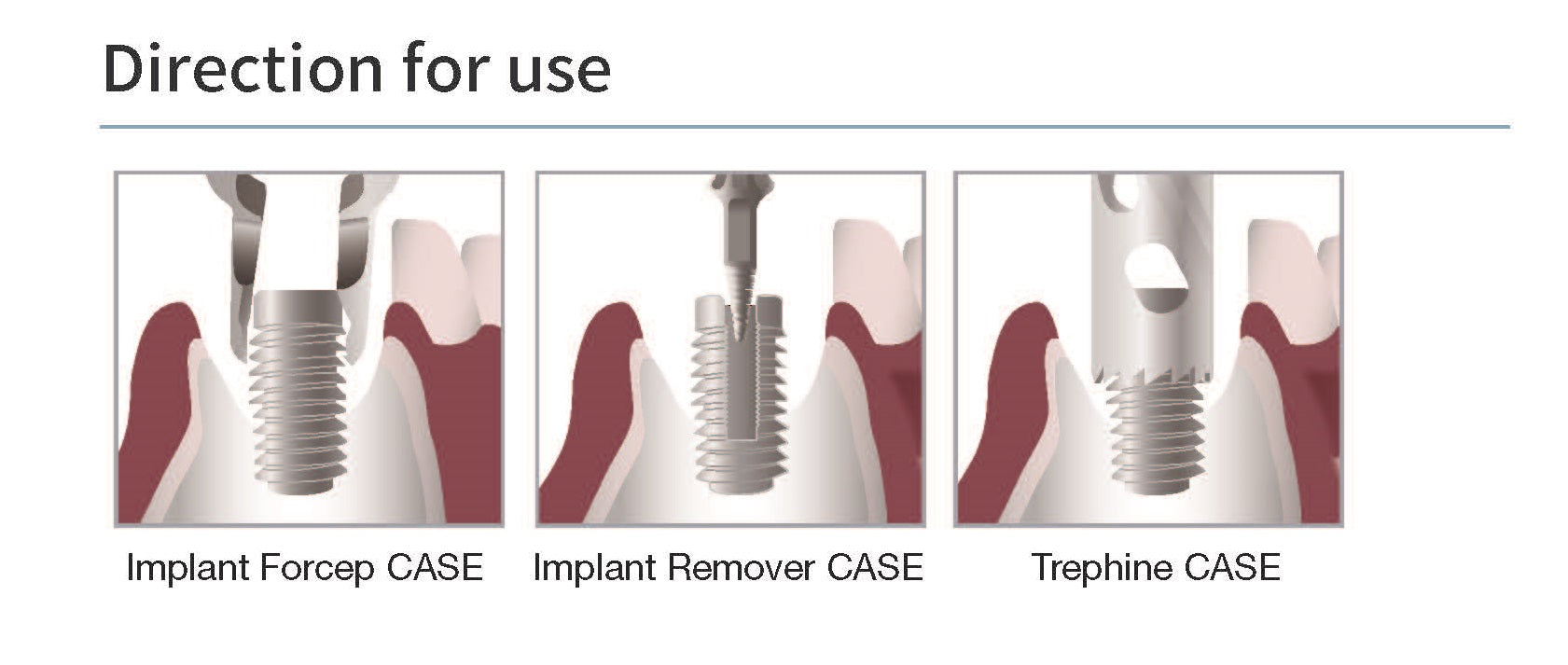 Direction for use

Implant Forcep CASE

Implant Remover CASE

Trephine CASE